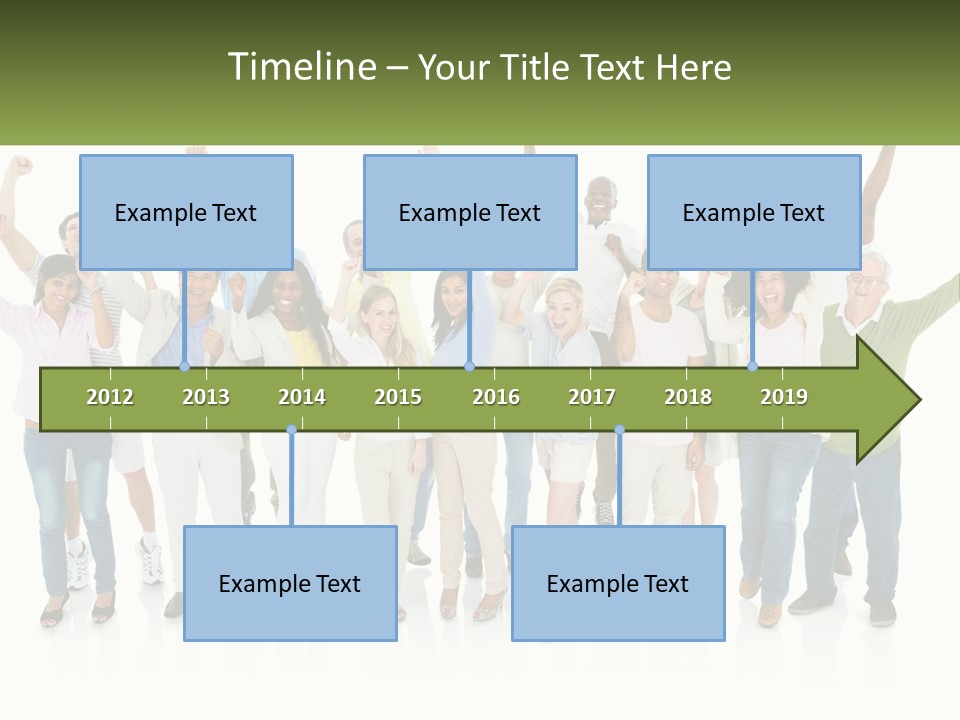 Timeline – Your Title Text Here

Example Text

Example Text

Example Text

2012 2013 2014 2015 2016 2017 2018 2019

Example Text

Example Text